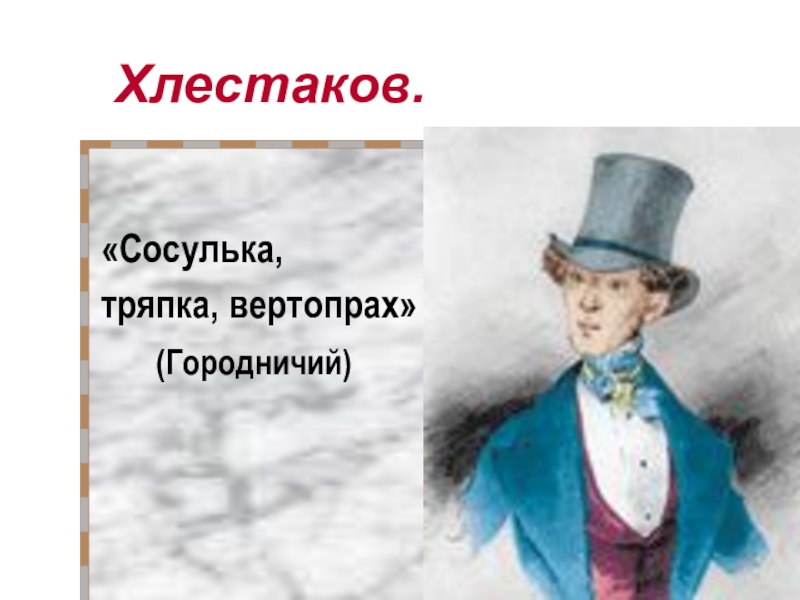 Хлестаков.

«Сосулька, тряпка, вертопрах»

(Городничий)